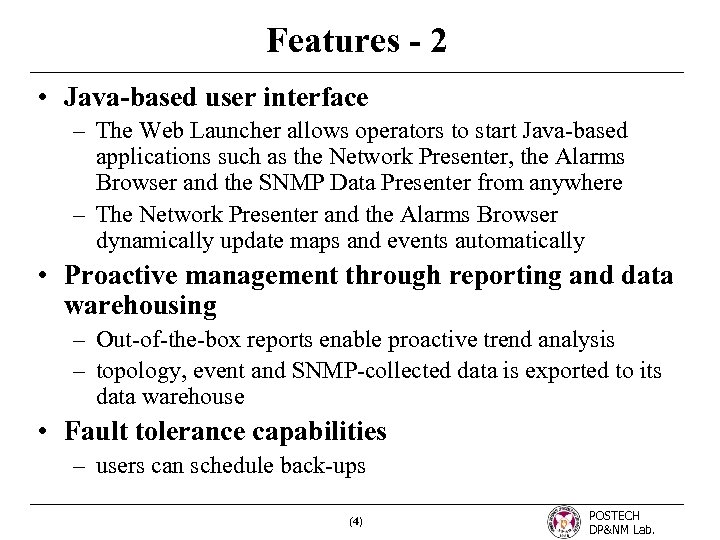 Features - 2

• Java-based user interface
– The Web Launcher allows operators to start Java-based applications such as the Network Presenter, the Alarms Browser and the SNMP Data Presenter from anywhere
– The Network Presenter and the Alarms Browser dynamically update maps and events automatically

• Proactive management through reporting and data warehousing
– Out-of-the-box reports enable proactive trend analysis
– topology, event and SNMP-collected data is exported to its data warehouse

• Fault tolerance capabilities
– users can schedule back-ups

(4)

POSTECH
DP&NM Lab.